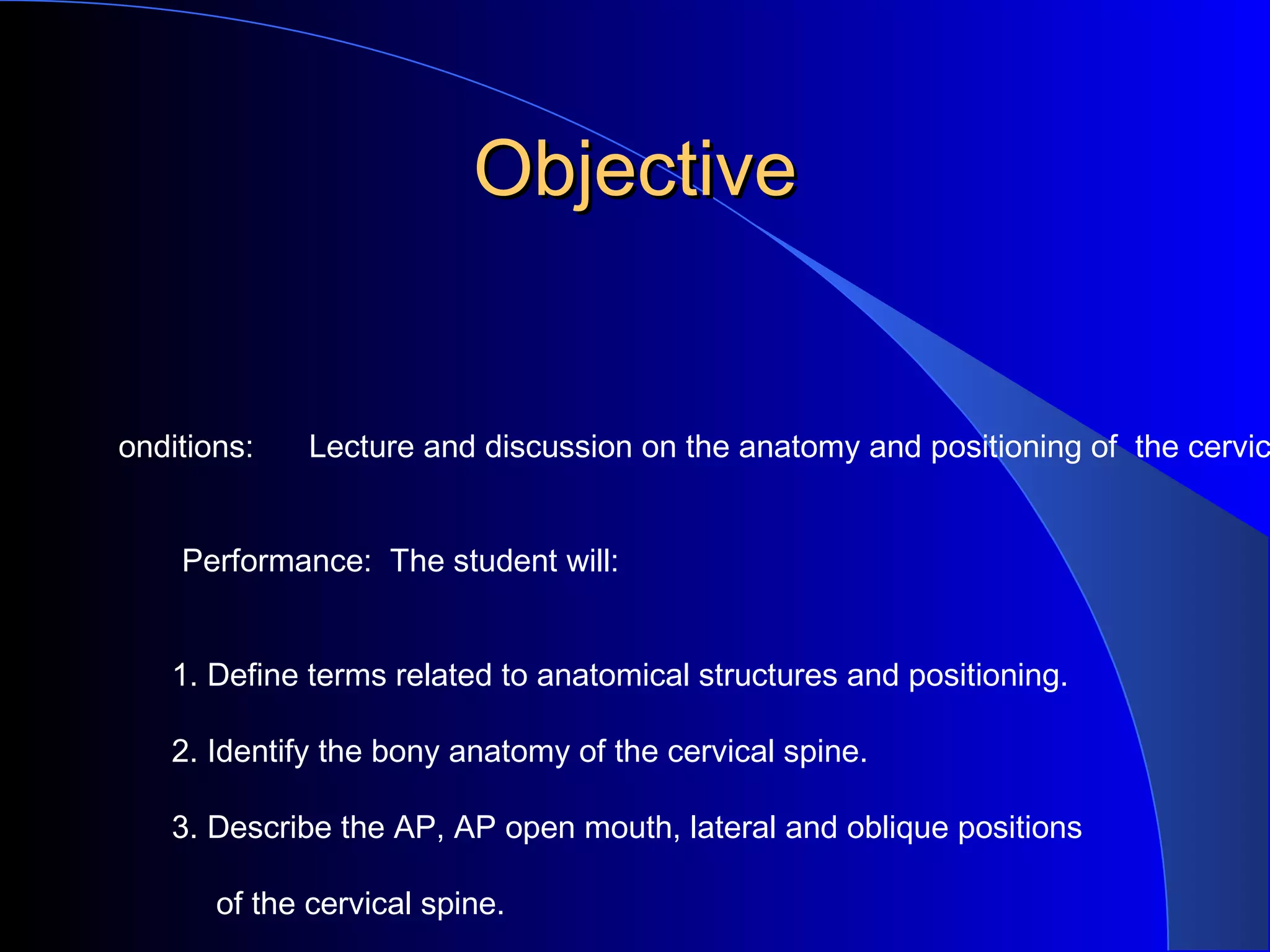 Objective

onditions: Lecture and discussion on the anatomy and positioning of the cervic

Performance: The student will:

1. Define terms related to anatomical structures and positioning.

2. Identify the bony anatomy of the cervical spine.

3. Describe the AP, AP open mouth, lateral and oblique positions of the cervical spine.